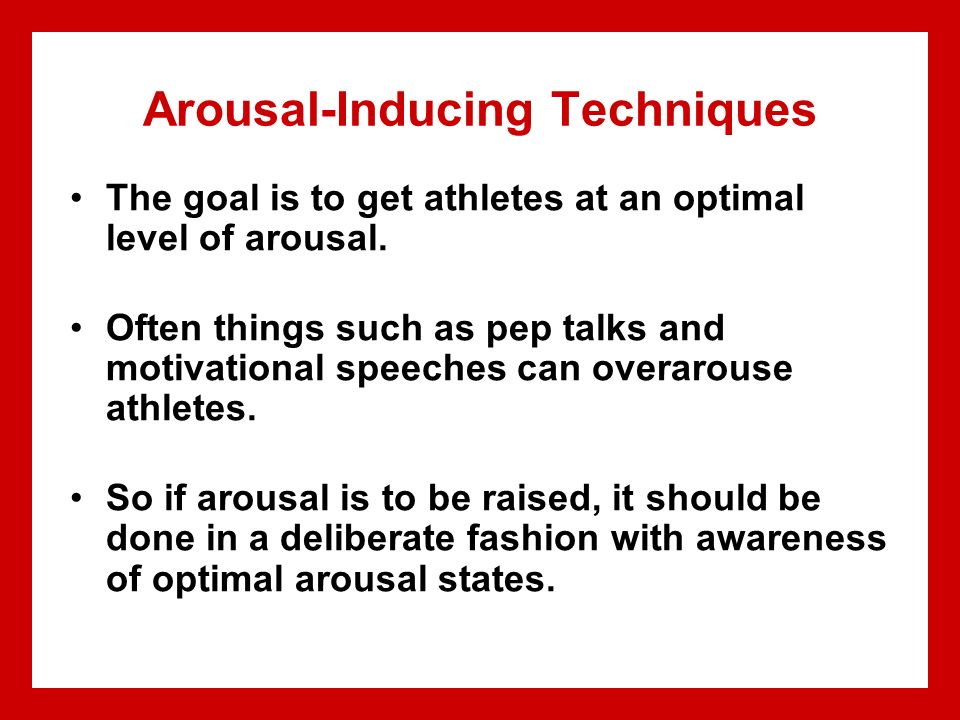 Arousal-Inducing Techniques

• The goal is to get athletes at an optimal level of arousal.

• Often things such as pep talks and motivational speeches can overarouse athletes.

• So if arousal is to be raised, it should be done in a deliberate fashion with awareness of optimal arousal states.